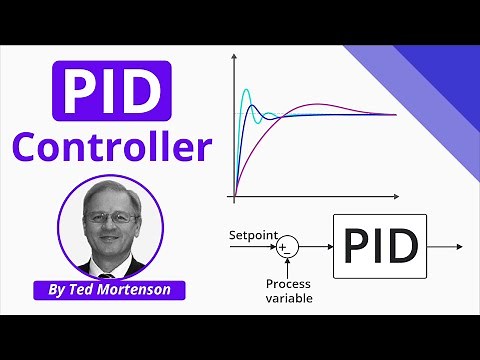 PID
Controller

By Ted Mortenson

Setpoint
+
−
Process variable
PID